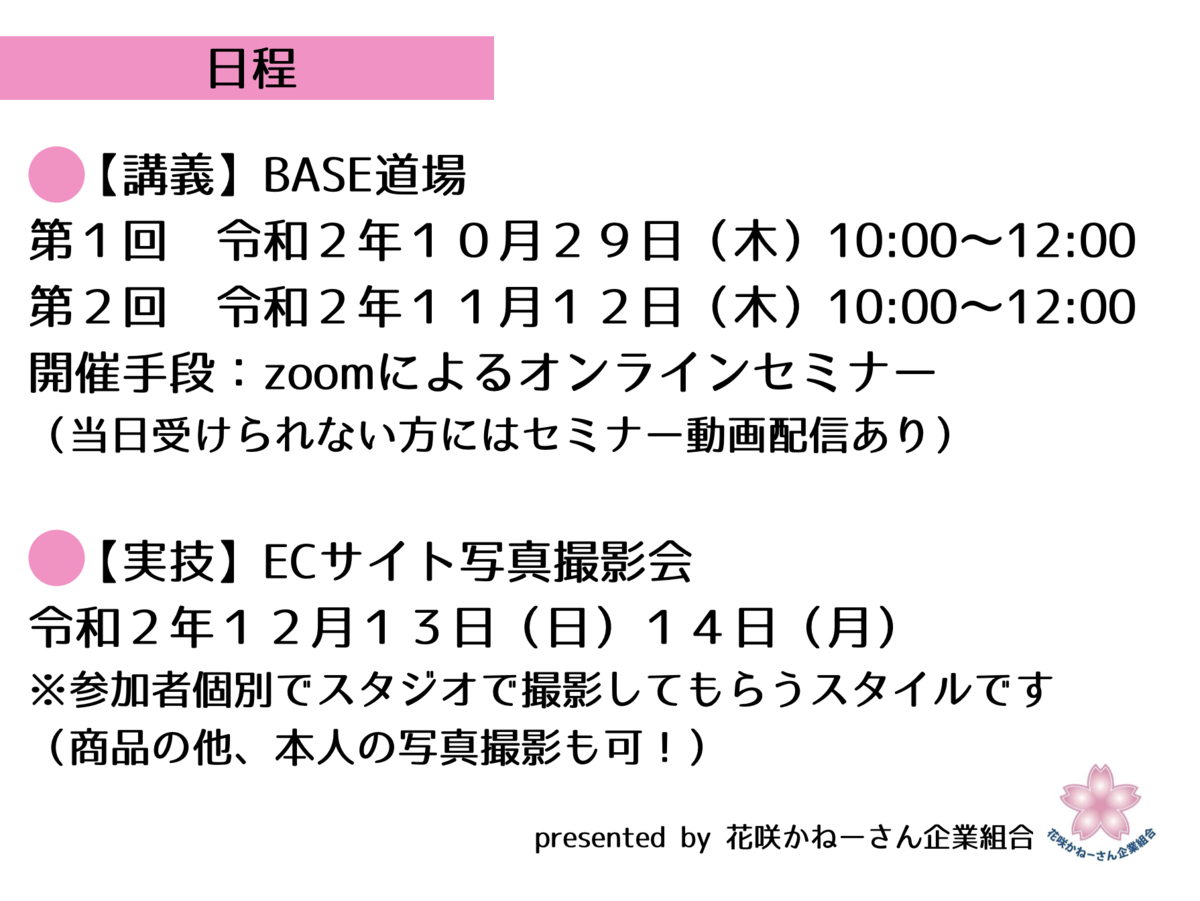 日程

【講義】BASE道場
第１回　令和２年１０月２９日（木）10:00〜12:00
第２回　令和２年１１月１２日（木）10:00〜12:00
開催手段：zoomによるオンラインセミナー
（当日受けられない方にはセミナー動画配信あり）

【実技】ECサイト写真撮影会
令和２年１２月１３日（日）１４日（月）
※参加者個別でスタジオで撮影してもらうスタイルです
（商品の他、本人の写真撮影も可！）

presented by 花咲かねーさん企業組合

花咲かねーさん企業組合